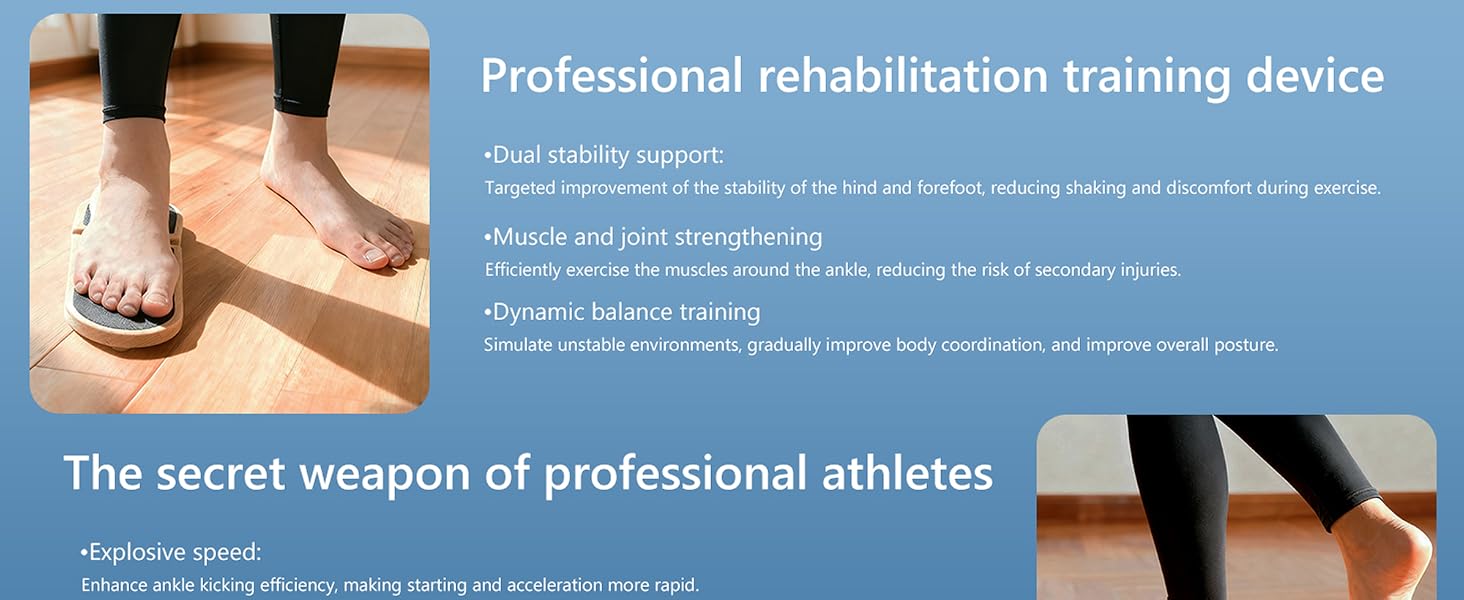 Professional rehabilitation training device

• Dual stability support:
Targeted improvement of the stability of the hind and forefoot, reducing shaking and discomfort during exercise.

• Muscle and joint strengthening
Efficiently exercise the muscles around the ankle, reducing the risk of secondary injuries.

• Dynamic balance training
Simulate unstable environments, gradually improve body coordination, and improve overall posture.

The secret weapon of professional athletes

• Explosive speed:
Enhance ankle kicking efficiency, making starting and acceleration more rapid.